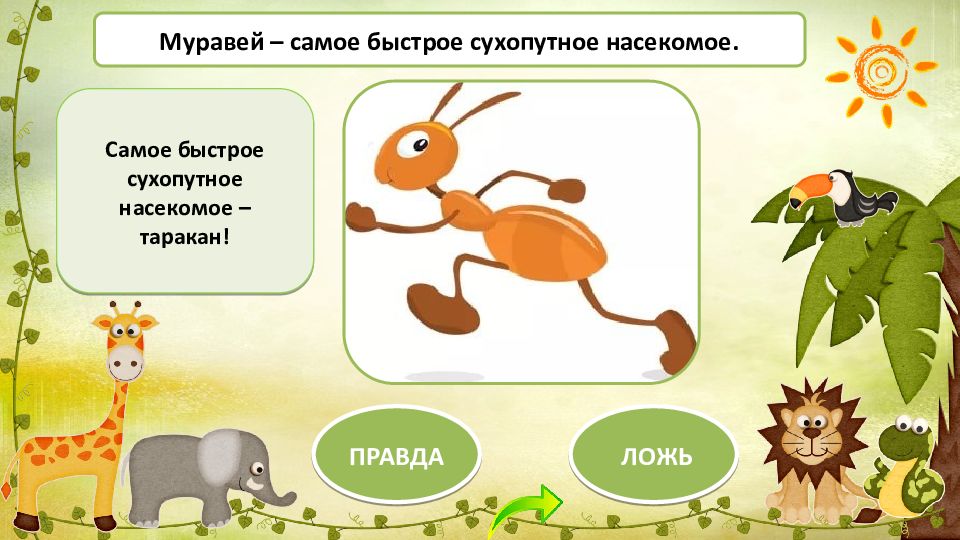 Муравей – самое быстрое сухопутное насекомое.

Самое быстрое сухопутное насекомое – таракан!

ПРАВДА

ЛОЖЬ